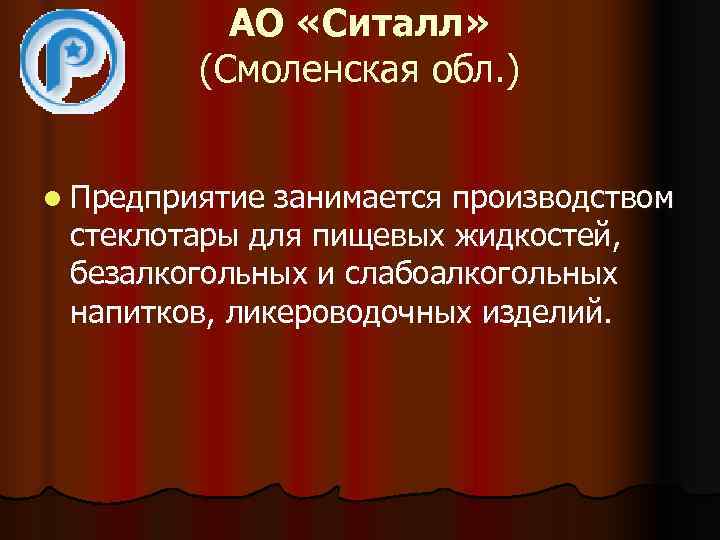 АО «Ситалл»
(Смоленская обл.)

Предприятие занимается производством стеклотары для пищевых жидкостей, безалкогольных и слабоалкогольных напитков, ликероводочных изделий.